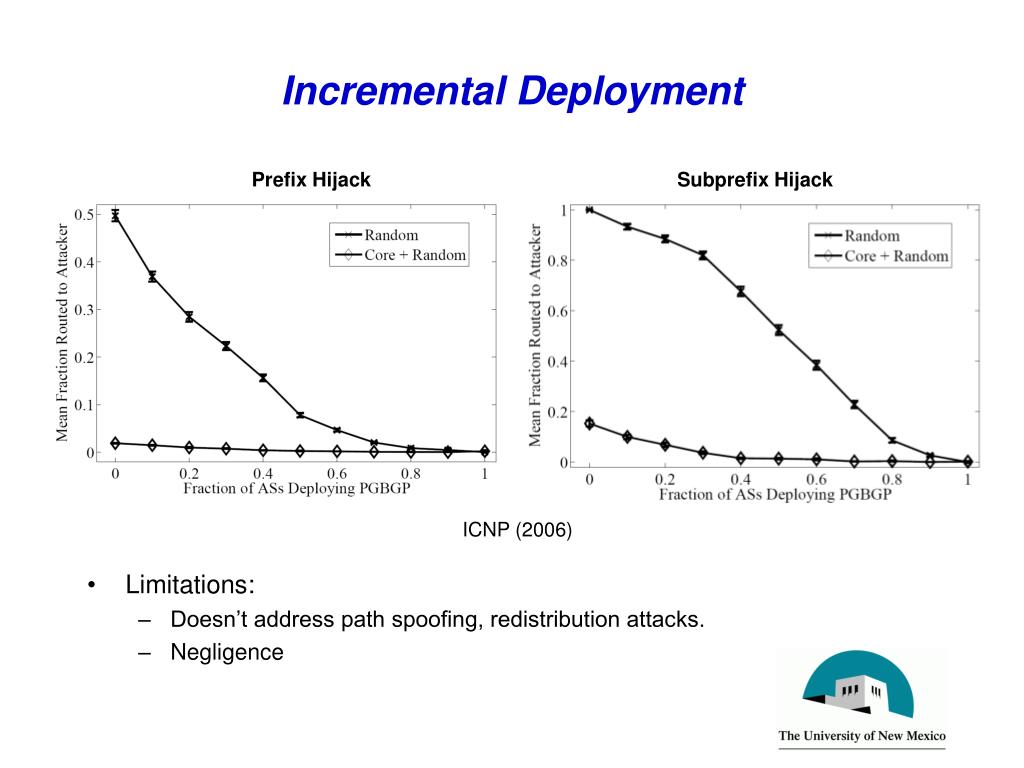 Incremental Deployment

Prefix Hijack

Mean Fraction Routed to Attacker

0.5
0.4
0.3
0.2
0.1
0

Random
Core + Random

0 0.2 0.4 0.6 0.8 1
Fraction of ASs Deploying PGBGP

Subprefix Hijack

Mean Fraction Routed to Attacker

1
0.8
0.6
0.4
0.2
0

Random
Core + Random

0 0.2 0.4 0.6 0.8 1
Fraction of ASs Deploying PGBGP

ICNP (2006)

• Limitations:
– Doesn't address path spoofing, redistribution attacks.
– Negligence

The University of New Mexico